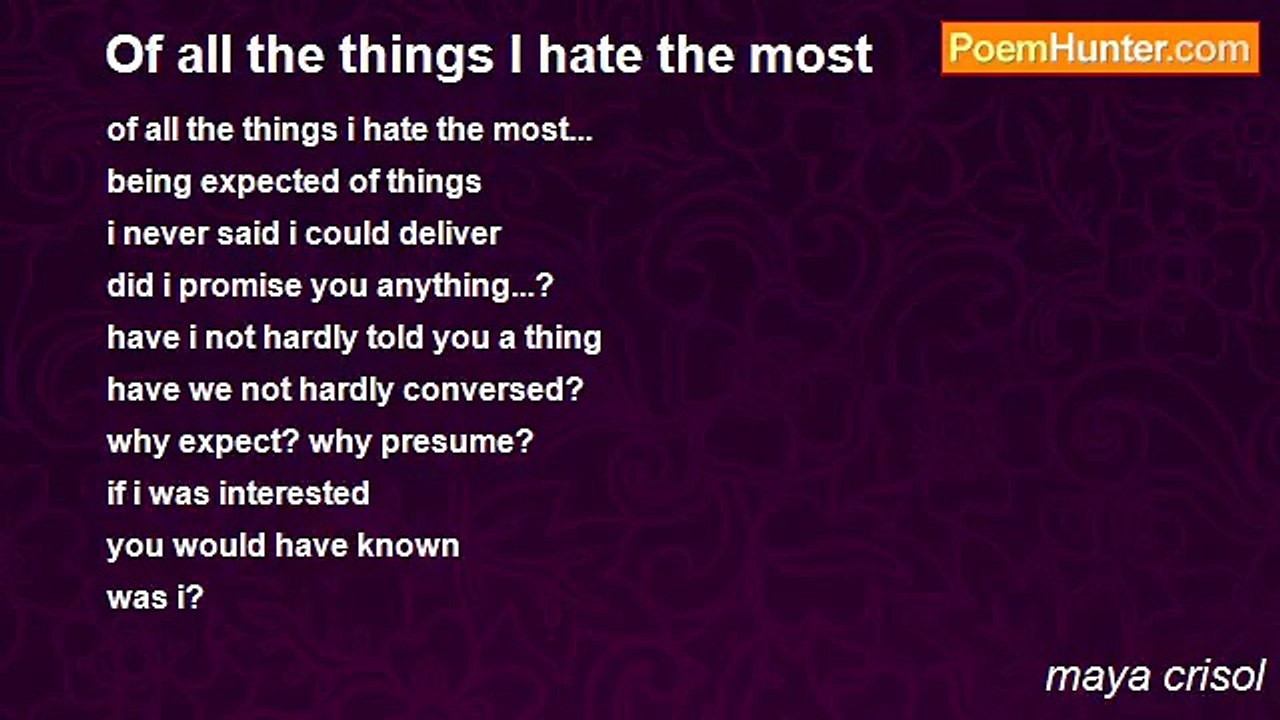 Of all the things I hate the most

PoemHunter.com

of all the things i hate the most...
being expected of things
i never said i could deliver
did i promise you anything...?
have i not hardly told you a thing
have we not hardly conversed?
why expect? why presume?
if i was interested
you would have known
was i?

maya crisol